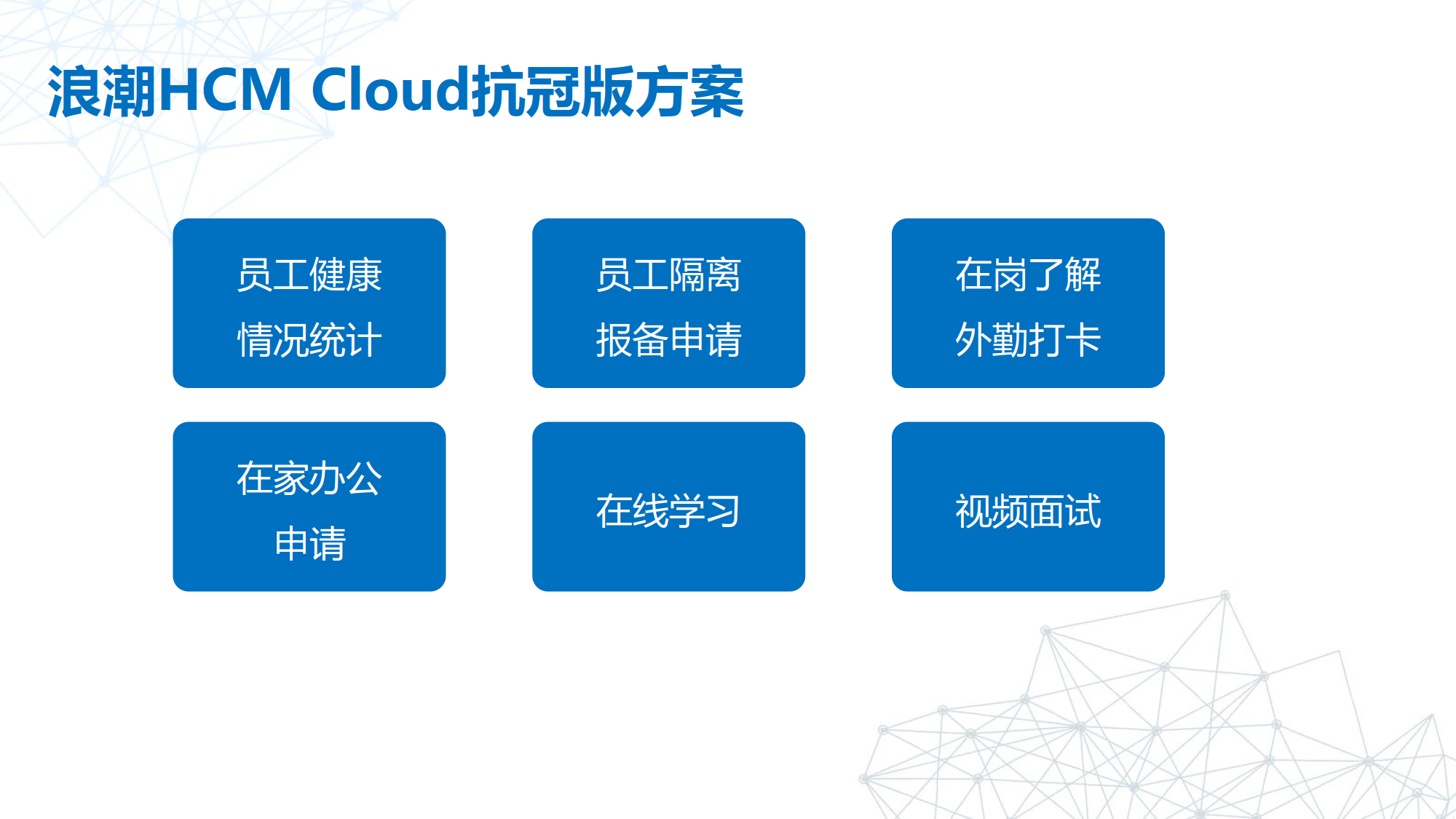 浪潮HCM Cloud抗冠版方案

员工健康
情况统计

员工隔离
报备申请

在岗了解
外勤打卡

在家办公
申请

在线学习

视频面试